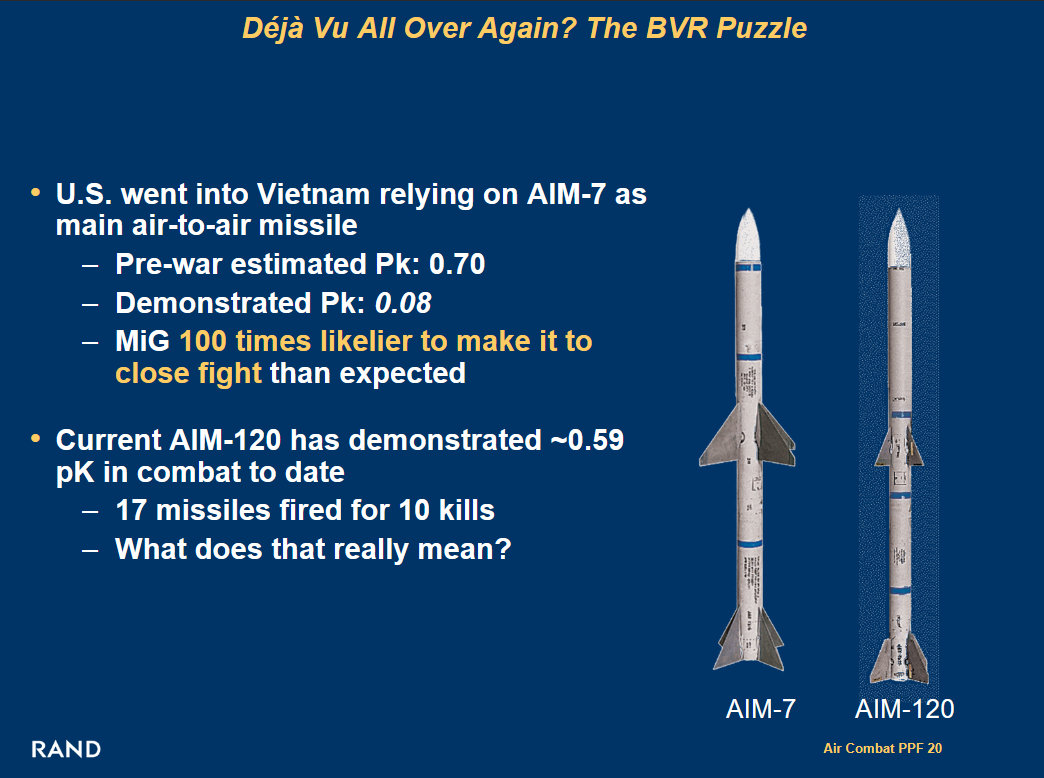 Déjà Vu All Over Again? The BVR Puzzle

• U.S. went into Vietnam relying on AIM-7 as main air-to-air missile
– Pre-war estimated Pk: 0.70
– Demonstrated Pk: 0.08
– MiG 100 times likelier to make it to close fight than expected

• Current AIM-120 has demonstrated ~0.59 pK in combat to date
– 17 missiles fired for 10 kills
– What does that really mean?

AIM-7 AIM-120

RAND

Air Combat PPF 20